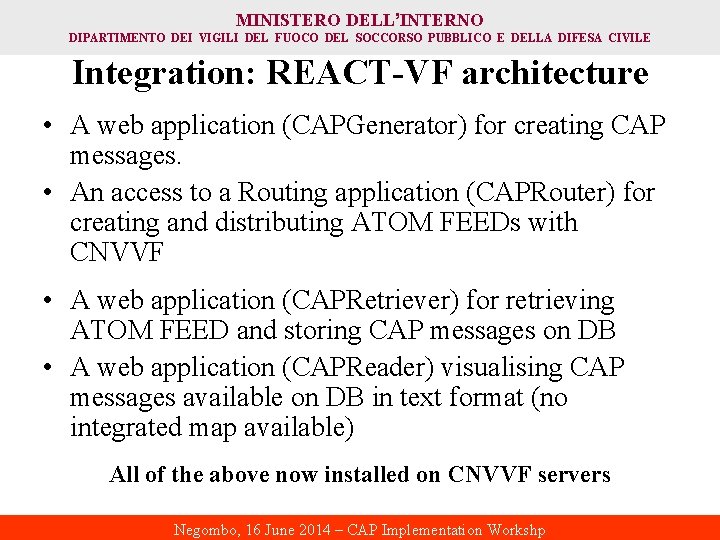 MINISTERO DELL'INTERNO
DIPARTIMENTO DEI VIGILI DEL FUOCO DEL SOCCORSO PUBBLICO E DELLA DIFESA CIVILE

Integration: REACT-VF architecture

• A web application (CAPGenerator) for creating CAP messages.

• An access to a Routing application (CAPRouter) for creating and distributing ATOM FEEDs with CNVVF

• A web application (CAPRetriever) for retrieving ATOM FEED and storing CAP messages on DB

• A web application (CAPReader) visualising CAP messages available on DB in text format (no integrated map available)

All of the above now installed on CNVVF servers

Negombo, 16 June 2014 – CAP Implementation Workshp